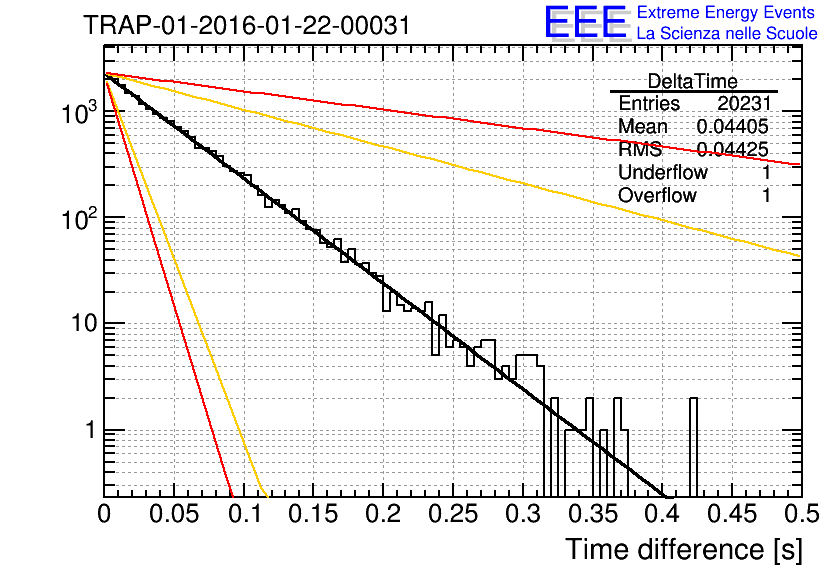 TRAP-01-2016-01-22-00031

EEE Extreme Energy Events
La Scienza nelle Scuole

| DeltaTime | |
|---|---|
| Entries | 20231 |
| Mean | 0.04405 |
| RMS | 0.04425 |
| Underflow | 1 |
| Overflow | 1 |

$10^3$
$10^2$
10
1

0 0.05 0.1 0.15 0.2 0.25 0.3 0.35 0.4 0.45 0.5

Time difference [s]